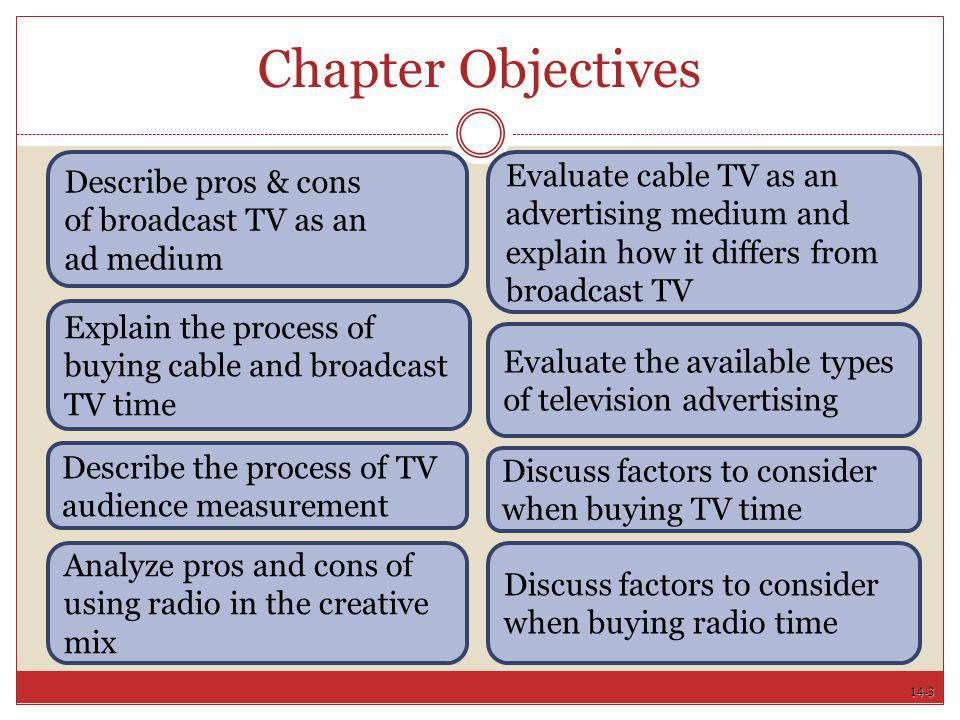 Chapter Objectives

Describe pros & cons of broadcast TV as an ad medium

Explain the process of buying cable and broadcast TV time

Describe the process of TV audience measurement

Analyze pros and cons of using radio in the creative mix

Evaluate cable TV as an advertising medium and explain how it differs from broadcast TV

Evaluate the available types of television advertising

Discuss factors to consider when buying TV time

Discuss factors to consider when buying radio time

14-3